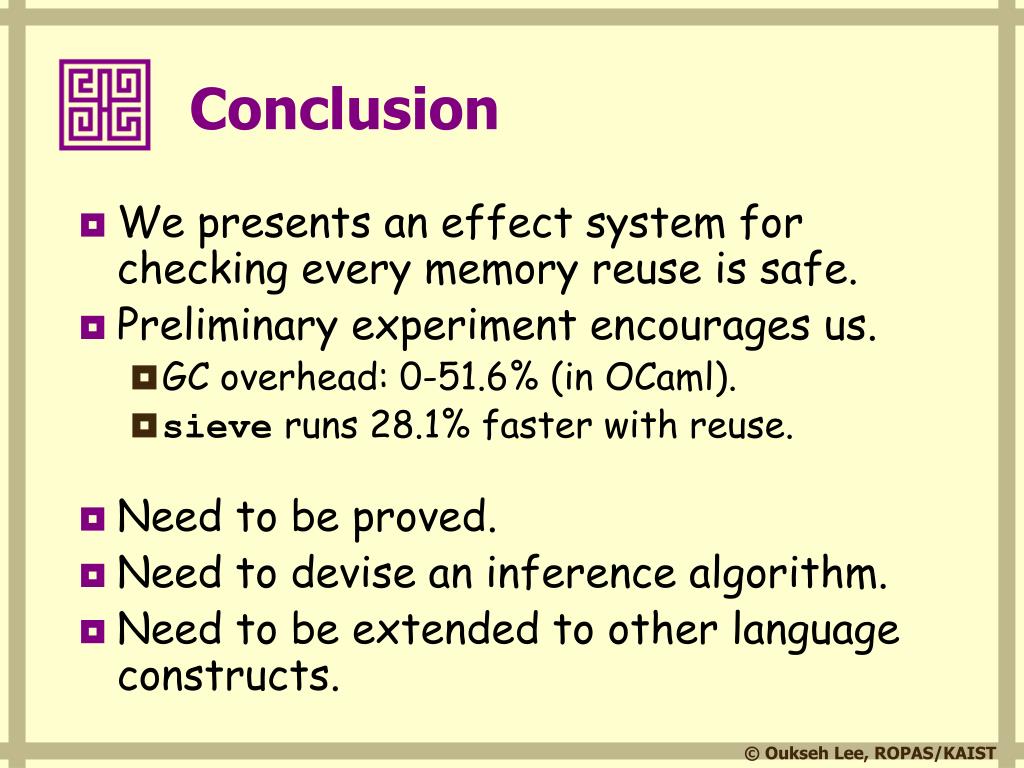 Conclusion

We presents an effect system for checking every memory reuse is safe.

Preliminary experiment encourages us.

GC overhead: 0-51.6% (in OCaml).

sieve runs 28.1% faster with reuse.

Need to be proved.

Need to devise an inference algorithm.

Need to be extended to other language constructs.

© Oukseh Lee, ROPAS/KAIST